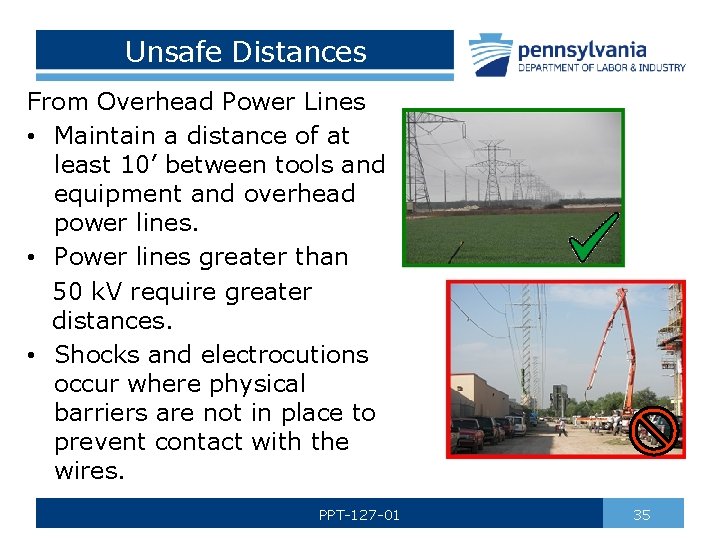 Unsafe Distances

pennsylvania
DEPARTMENT OF LABOR & INDUSTRY

From Overhead Power Lines

• Maintain a distance of at least 10’ between tools and equipment and overhead power lines.
• Power lines greater than 50 kV require greater distances.
• Shocks and electrocutions occur where physical barriers are not in place to prevent contact with the wires.

PPT-127-01

35